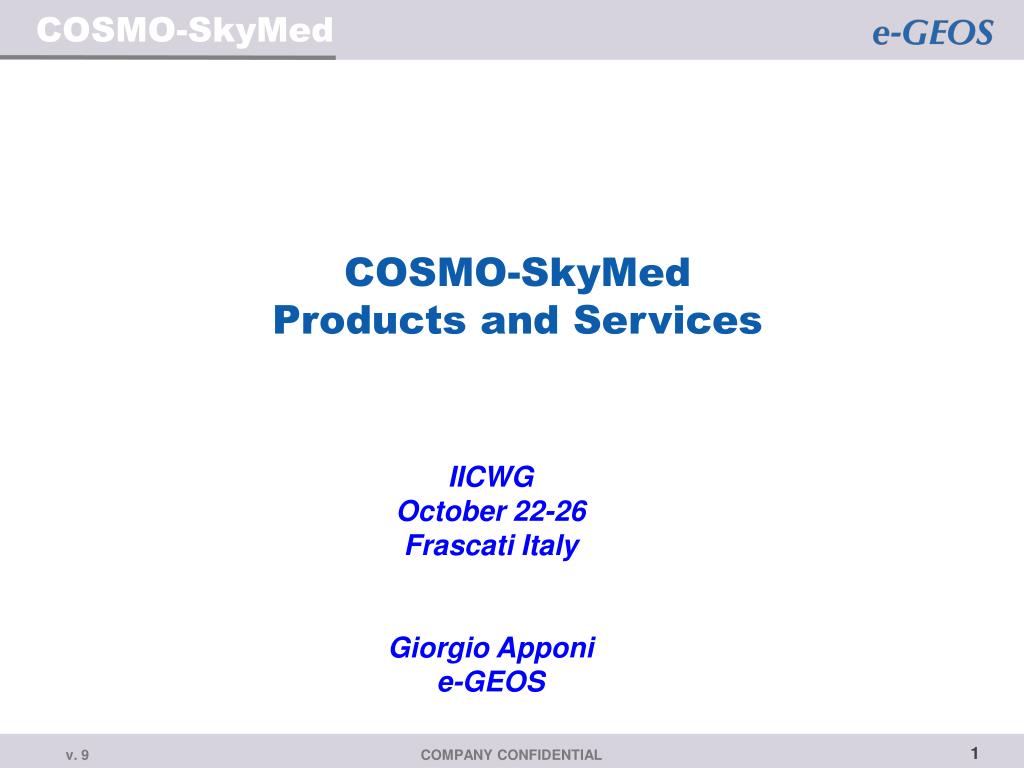 COSMO-SkyMed

e-GEOS

COSMO-SkyMed
Products and Services

IICWG
October 22-26
Frascati Italy

Giorgio Apponi
e-GEOS

v. 9

COMPANY CONFIDENTIAL

1